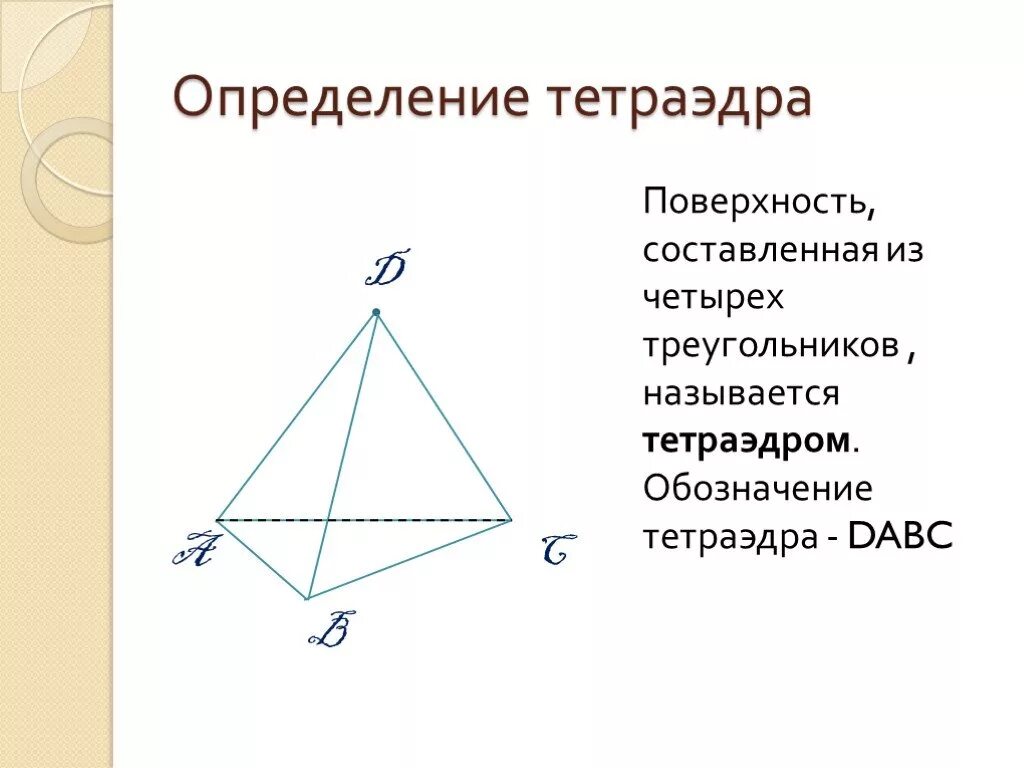 Определение тетраэдра

D

A

C

B

Поверхность, составленная из четырех треугольников , называется **тетраэдром**. Обозначение тетраэдра - DABC